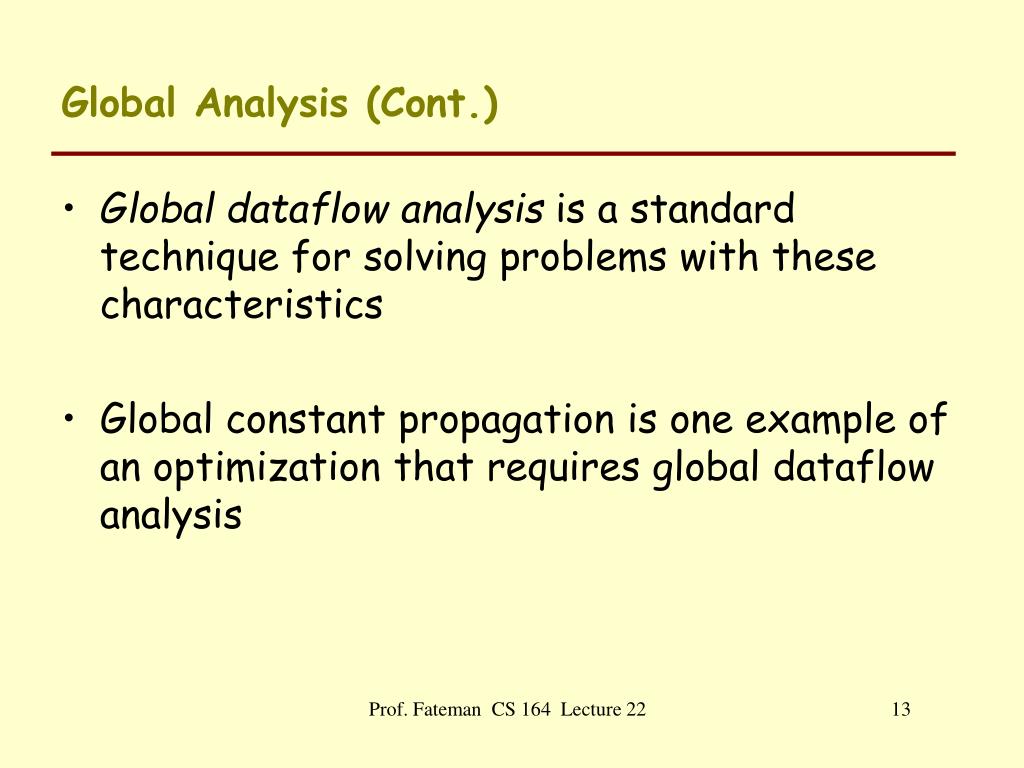 Global Analysis (Cont.)

• Global dataflow analysis is a standard technique for solving problems with these characteristics

• Global constant propagation is one example of an optimization that requires global dataflow analysis

Prof. Fateman CS 164 Lecture 22

13